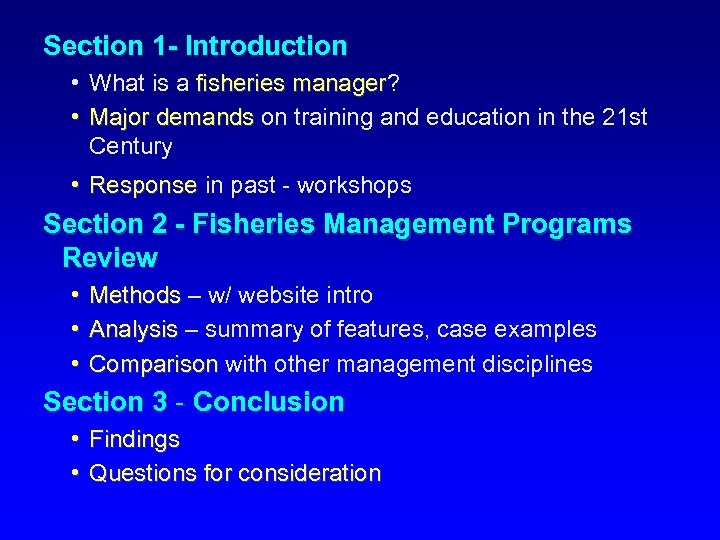 Section 1- Introduction

• What is a fisheries manager?
• Major demands on training and education in the 21st Century
• Response in past - workshops

Section 2 - Fisheries Management Programs Review

• Methods – w/ website intro
• Analysis – summary of features, case examples
• Comparison with other management disciplines

Section 3 - Conclusion

• Findings
• Questions for consideration